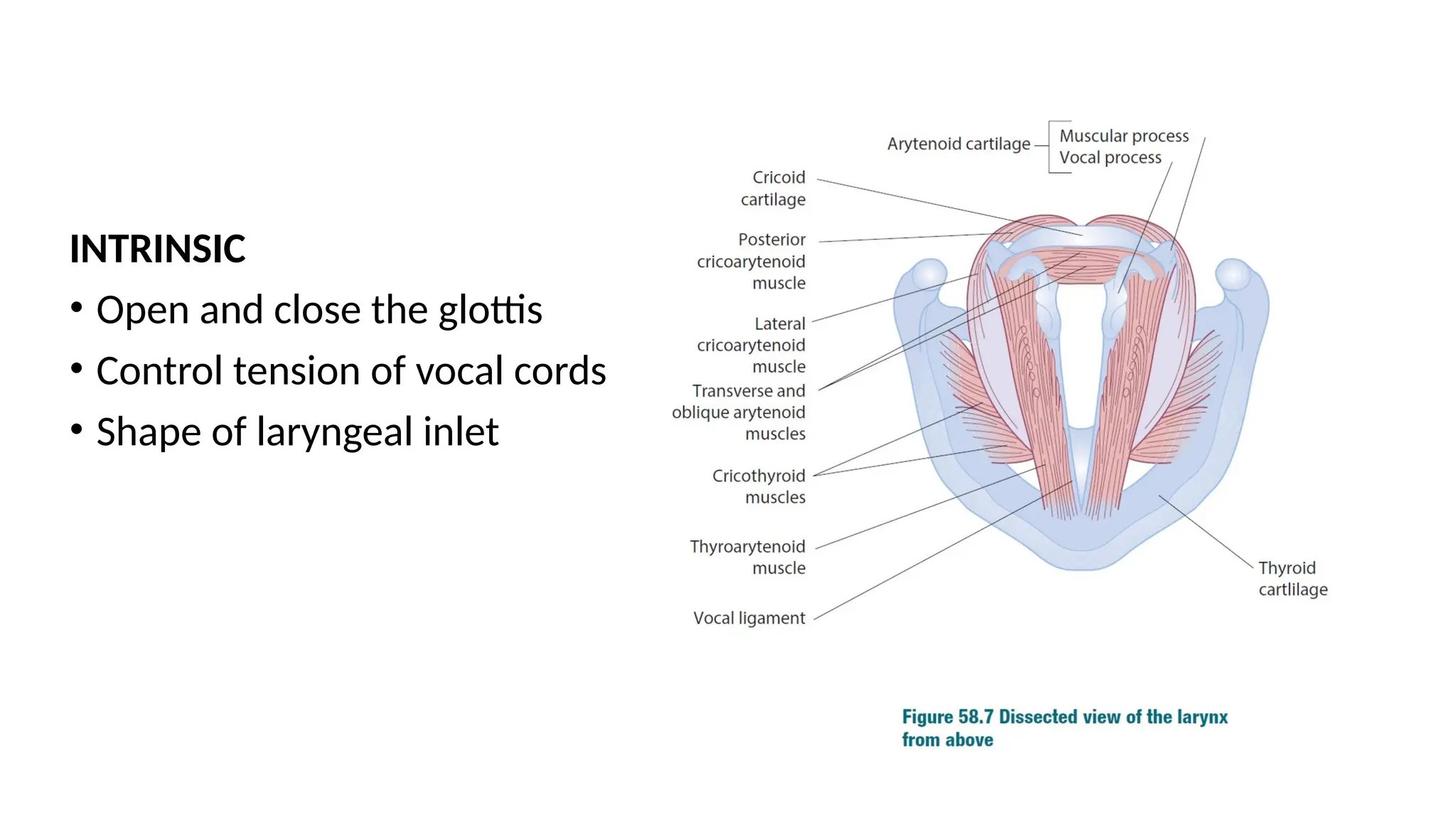 INTRINSIC

• Open and close the glottis
• Control tension of vocal cords
• Shape of laryngeal inlet

Arytenoid cartilage

Muscular process
Vocal process

Cricoid cartilage

Posterior cricoarytenoid muscle

Lateral cricoarytenoid muscle

Transverse and oblique arytenoid muscles

Cricothyroid muscles

Thyroarytenoid muscle

Vocal ligament

Thyroid cartlilage

Figure 58.7 Dissected view of the larynx from above